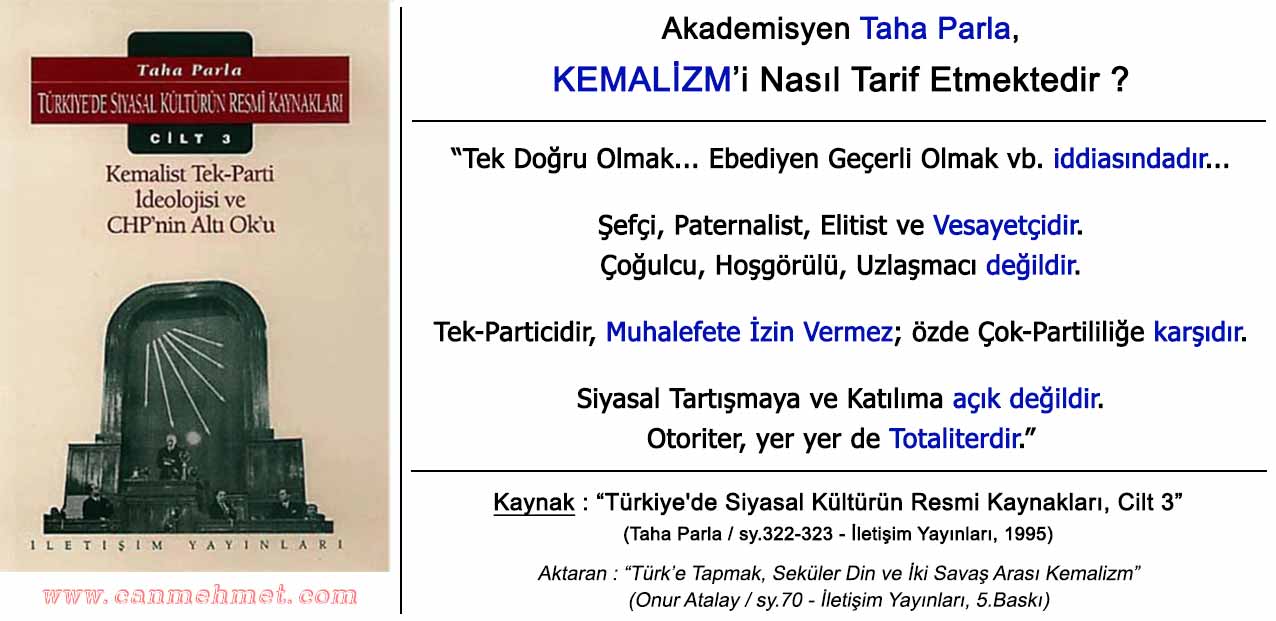 Taha Parla
TÜRKİYE'DE SİYASAL KÜLTÜRÜN RESMİ KAYNAKLARI
CİLT 3
Kemalist Tek-Parti İdeolojisi ve CHP'nin Altı Ok'u

İLETİŞİM YAYINLARI

www.canmehmet.com

Akademisyen Taha Parla,
KEMALİZM'i Nasıl Tarif Etmektedir ?

"Tek Doğru Olmak... Ebediyen Geçerli Olmak vb. iddiasındadır...

Şefçi, Paternalist, Elitist ve Vesayetçidir.
Çoğulcu, Hoşgörülü, Uzlaşmacı değildir.

Tek-Particidir, Muhalefete İzin Vermez; özde Çok-Partililiğe karşıdır.

Siyasal Tartışmaya ve Katılıma açık değildir.
Otoriter, yer yer de Totaliterdir."

Kaynak : "Türkiye'de Siyasal Kültürün Resmi Kaynakları, Cilt 3"
(Taha Parla / sy.322-323 - İletişim Yayınları, 1995)

Aktaran : "Türk'e Tapmak, Seküler Din ve İki Savaş Arası Kemalizm"
(Onur Atalay / sy.70 - İletişim Yayınları, 5.Baskı)